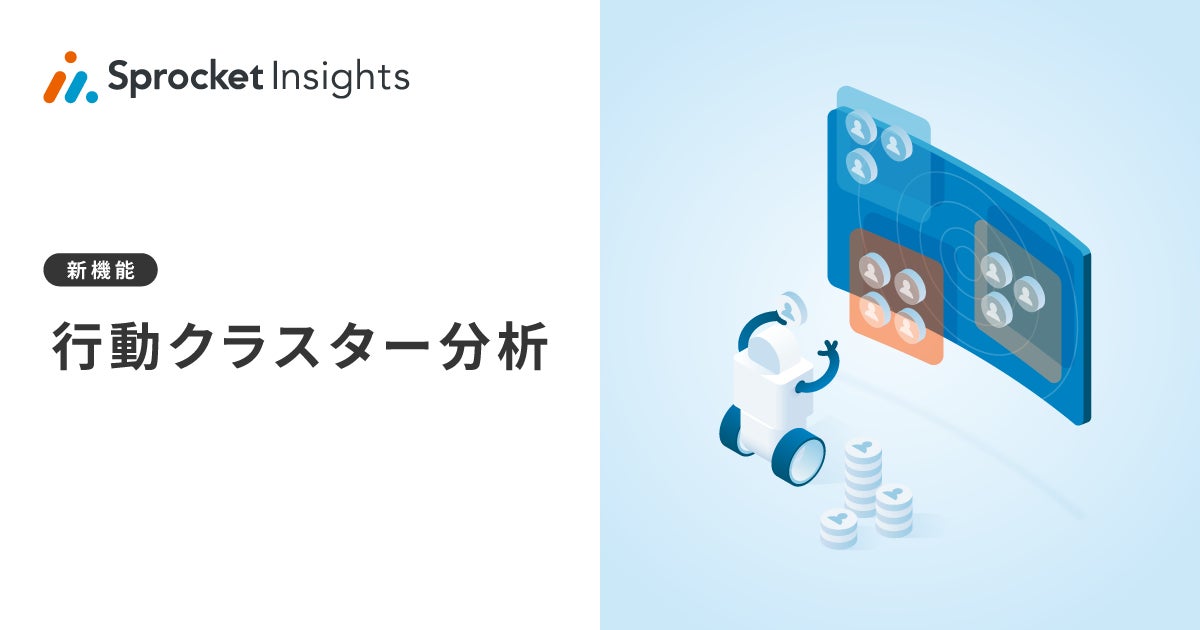 Sprocket Insights

新機能

行動クラスター分析